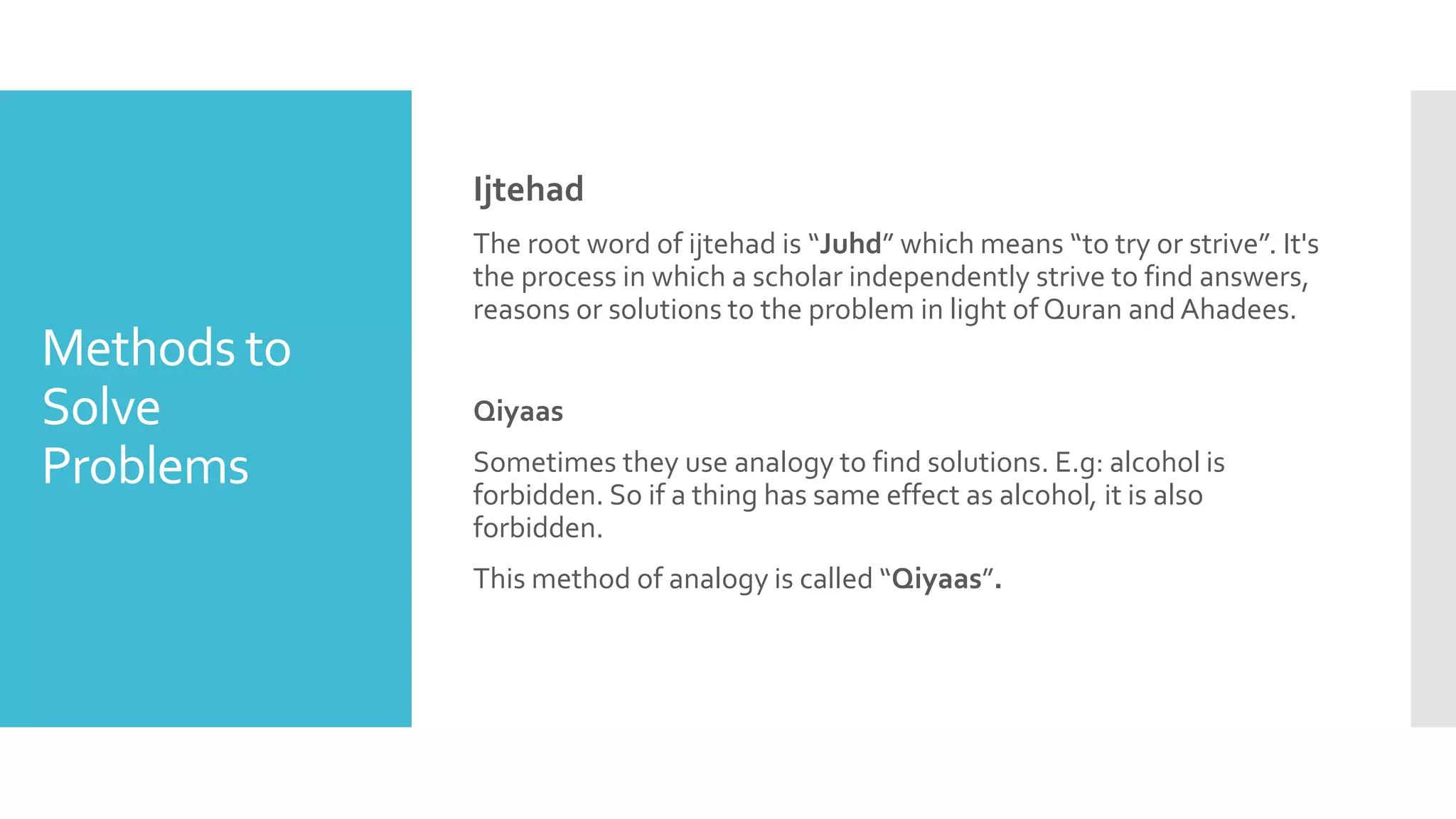 Methods to Solve Problems

Ijtehad

The root word of ijtehad is “Juhd” which means “to try or strive”. It's the process in which a scholar independently strive to find answers, reasons or solutions to the problem in light of Quran and Ahadees.

Qiyaas

Sometimes they use analogy to find solutions. E.g: alcohol is forbidden. So if a thing has same effect as alcohol, it is also forbidden.

This method of analogy is called “Qiyaas”.